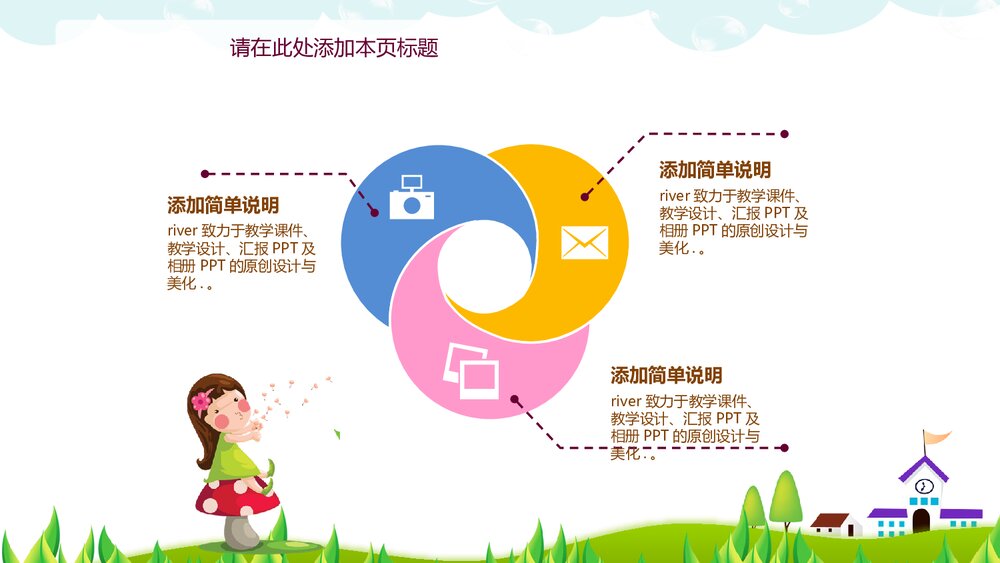 请在此处添加本页标题

添加简单说明
river 致力于教学课件、教学设计、汇报 PPT 及相册 PPT 的原创设计与美化 . 。

添加简单说明
river 致力于教学课件、教学设计、汇报 PPT 及相册 PPT 的原创设计与美化 . 。

添加简单说明
river 致力于教学课件、教学设计、汇报 PPT 及相册 PPT 的原创设计与美化 . 。